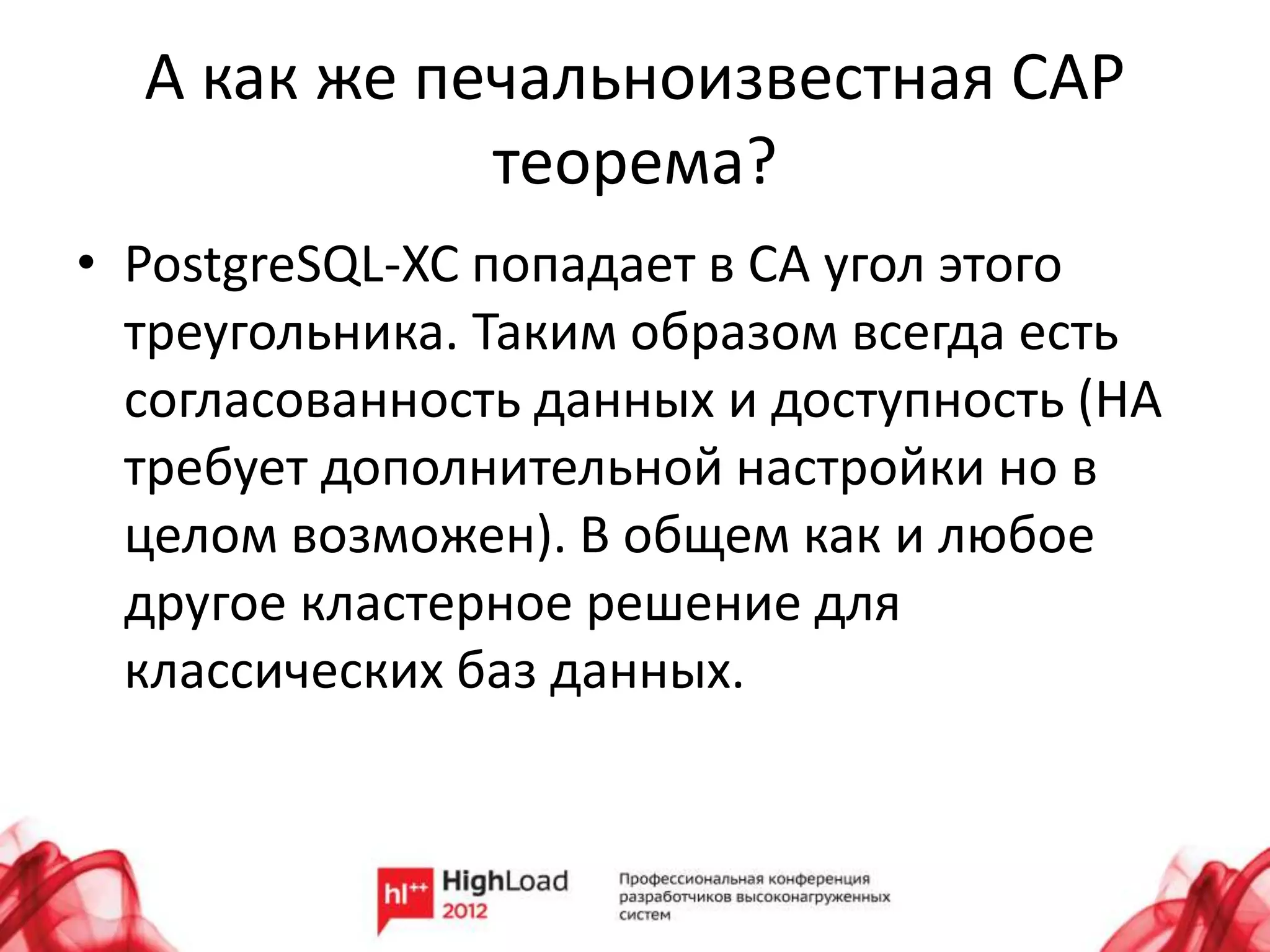 А как же печальноизвестная CAP теорема?

• PostgreSQL-XC попадает в CA угол этого треугольника. Таким образом всегда есть согласованность данных и доступность (HA требует дополнительной настройки но в целом возможен). В общем как и любое другое кластерное решение для классических баз данных.

hl++ HighLoad 2012

Профессиональная конференция разработчиков высоконагруженных систем